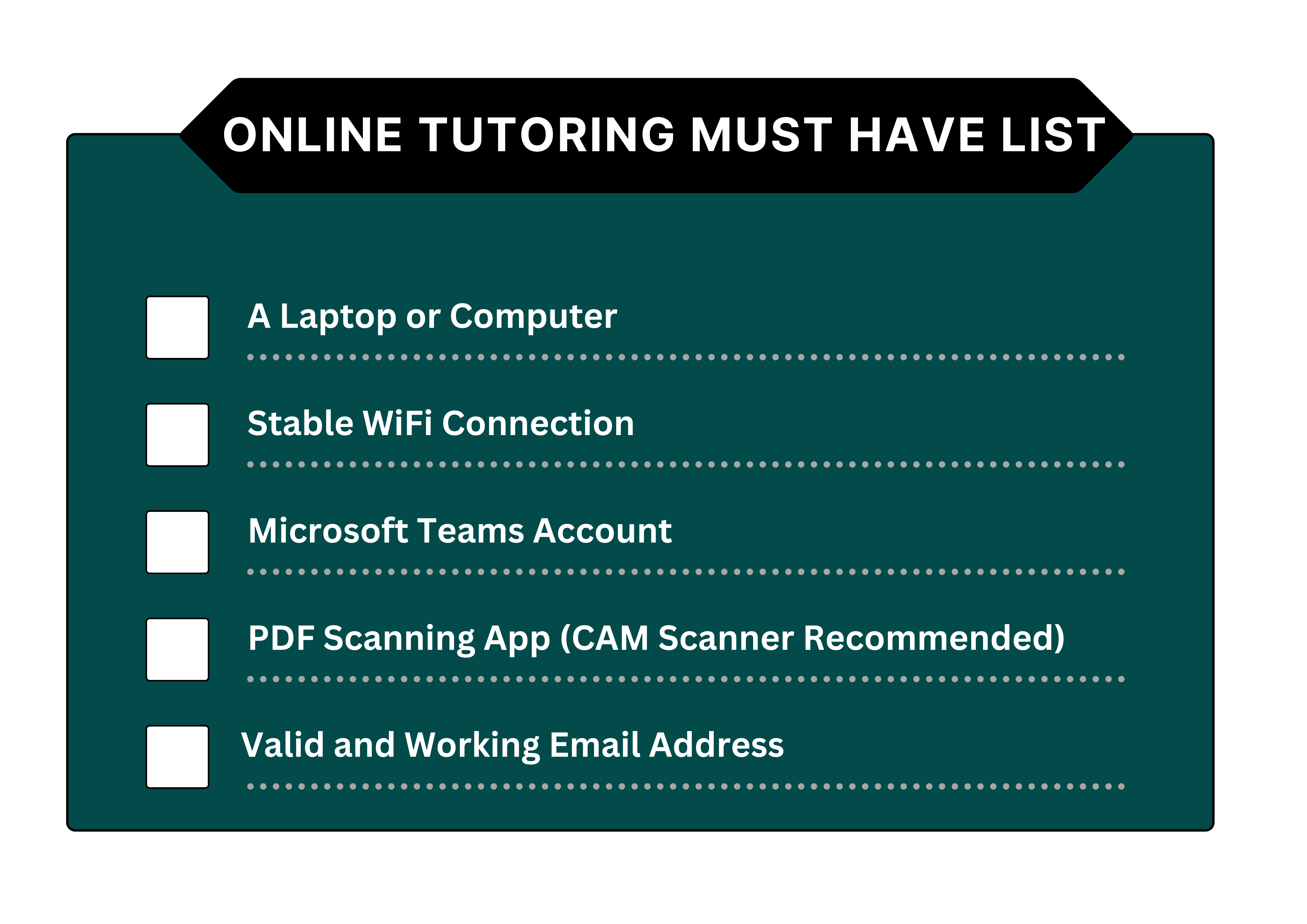 ONLINE TUTORING MUST HAVE LIST

A Laptop or Computer

Stable WiFi Connection

Microsoft Teams Account

PDF Scanning App (CAM Scanner Recommended)

Valid and Working Email Address